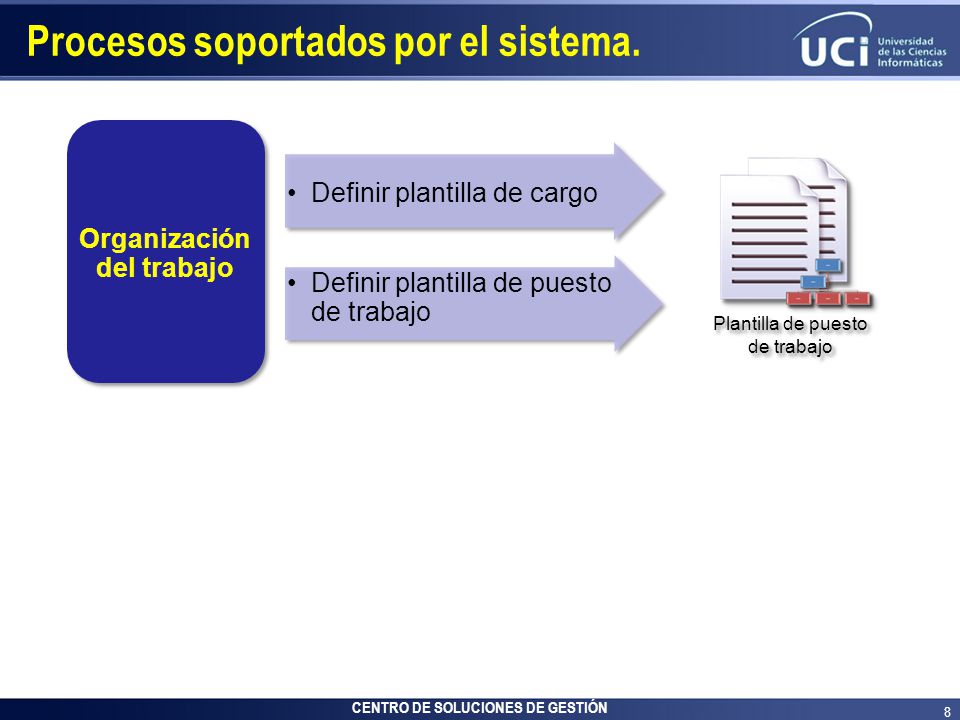 Procesos soportados por el sistema.

UCI Universidad de las Ciencias Informáticas

Organización del trabajo

• Definir plantilla de cargo

• Definir plantilla de puesto de trabajo

Plantilla de puesto de trabajo

CENTRO DE SOLUCIONES DE GESTIÓN

8